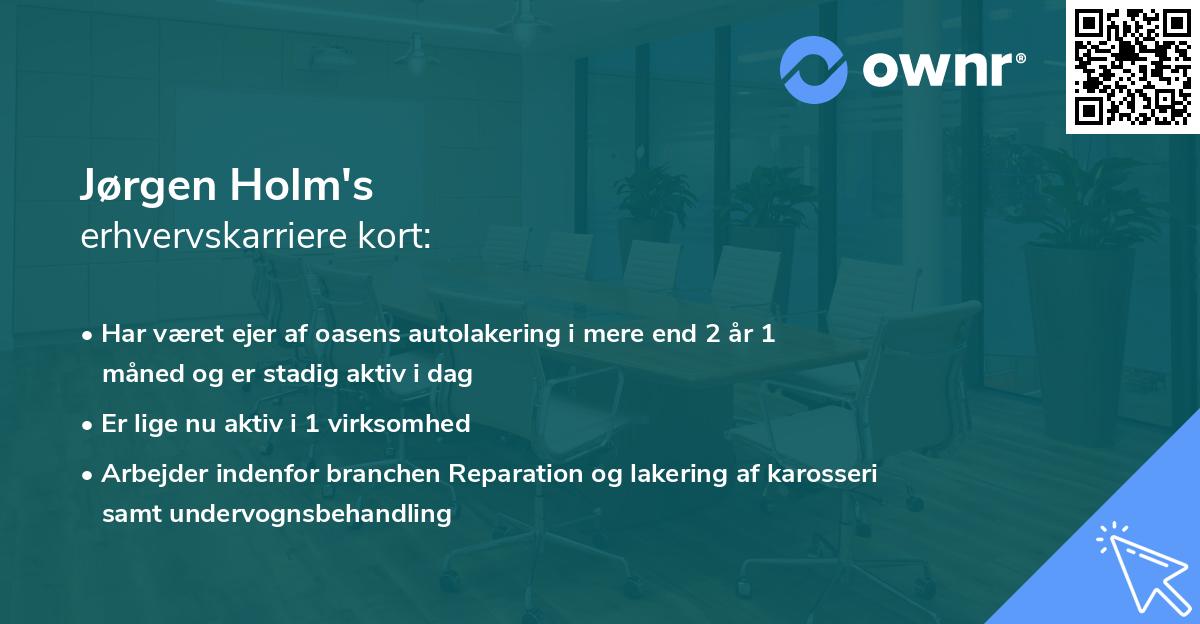 ownr®

Jørgen Holm's
erhvervskarriere kort:

• Har været ejer af oasens autolakering i mere end 2 år 1 måned og er stadig aktiv i dag
• Er lige nu aktiv i 1 virksomhed
• Arbejder indenfor branchen Reparation og lakering af karosseri samt undervognsbehandling